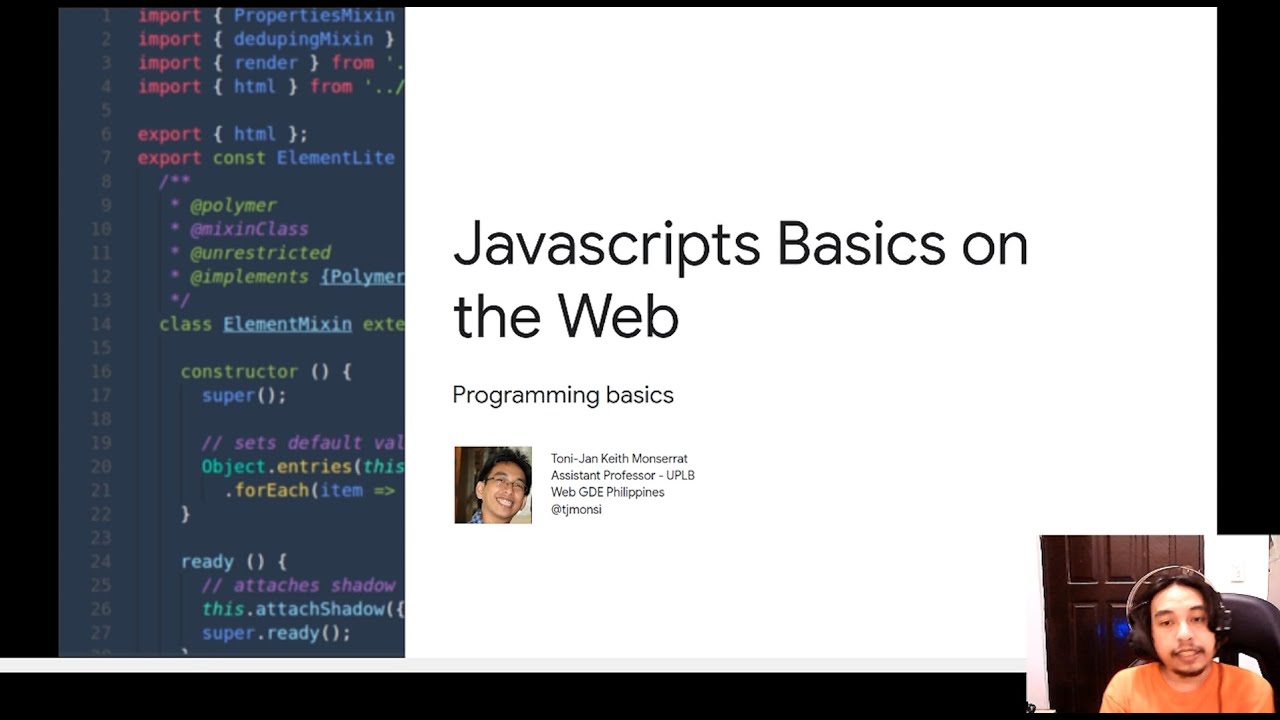 1 import { PropertiesMixin
2 import { dedupingMixin }
3 import { render } from '.
4 import { html } from '../
5
6 export { html };
7 export const ElementLite
8 /**
9 * @polymer
10 * @mixinClass
11 * @unrestricted
12 * @implements {Polymer
13 */
14 class ElementMixin exte
15
16 constructor () {
17 super();
18
19 // sets default val
20 Object.entries(this
21 .forEach(item =>
22 }
23
24 ready () {
25 // attaches shadow
26 this.attachShadow({
27 super.ready();

Javascripts Basics on the Web

Programming basics

Toni-Jan Keith Monserrat
Assistant Professor - UPLB
Web GDE Philippines
@tjmonsi